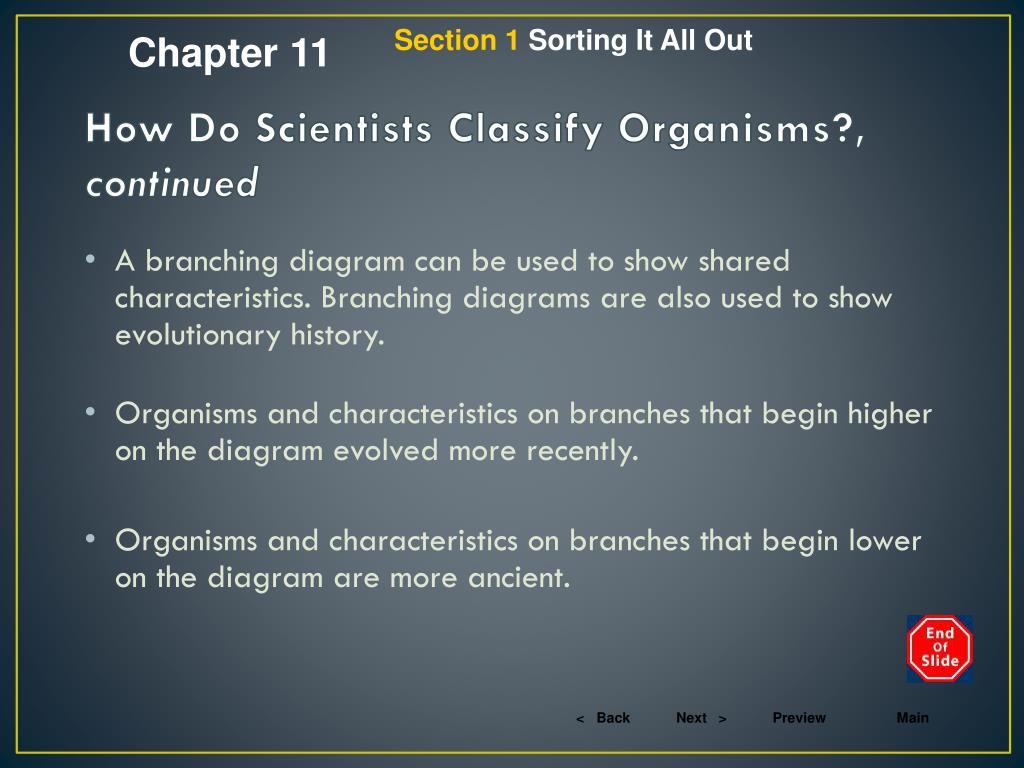 Chapter 11

Section 1 Sorting It All Out

How Do Scientists Classify Organisms?, continued

• A branching diagram can be used to show shared characteristics. Branching diagrams are also used to show evolutionary history.

• Organisms and characteristics on branches that begin higher on the diagram evolved more recently.

• Organisms and characteristics on branches that begin lower on the diagram are more ancient.

End Of Slide

< Back Next > Preview Main